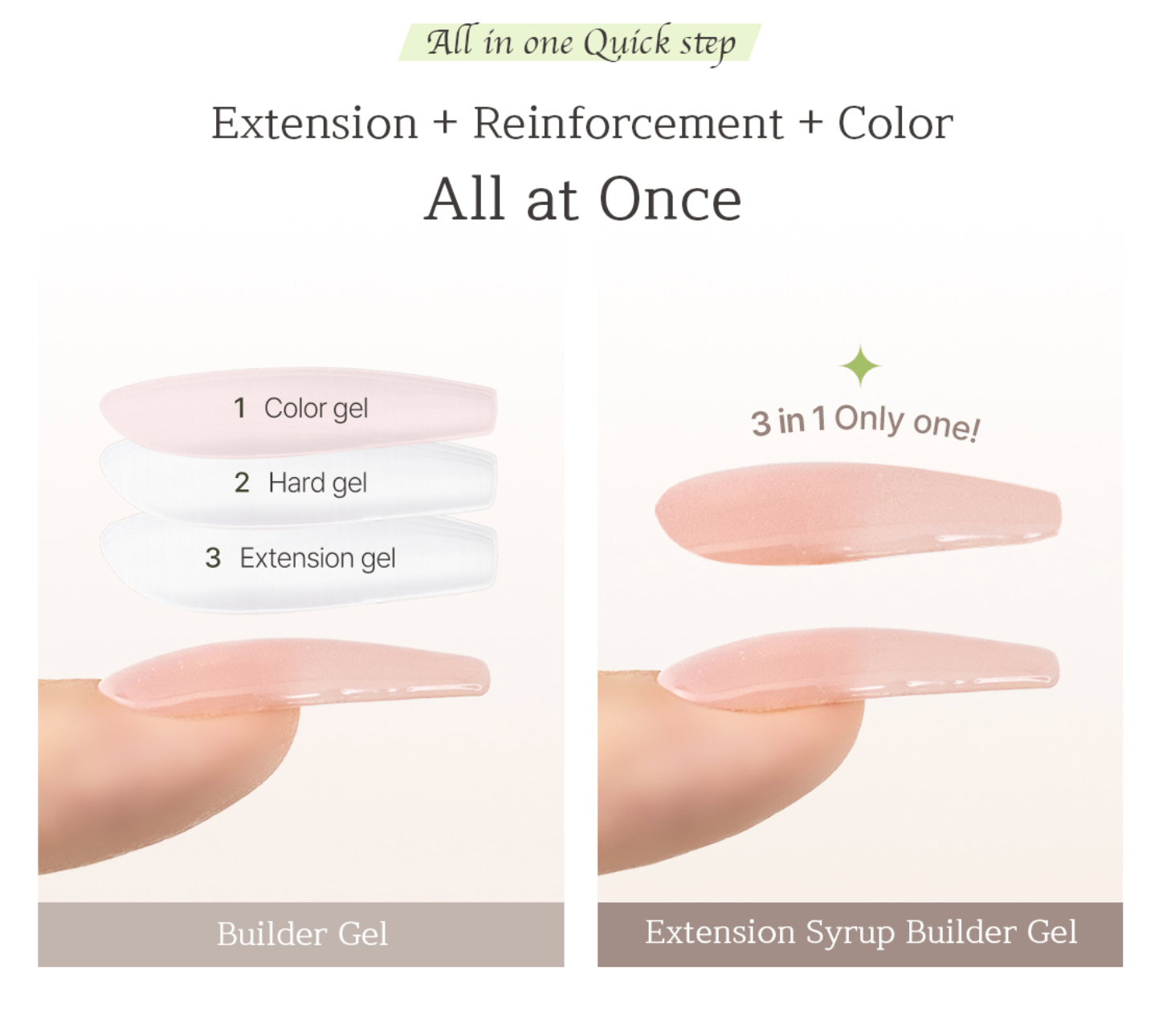 All in one Quick step

Extension + Reinforcement + Color

All at Once

1 Color gel

2 Hard gel

3 Extension gel

Builder Gel

3 in 1 Only one!

Extension Syrup Builder Gel